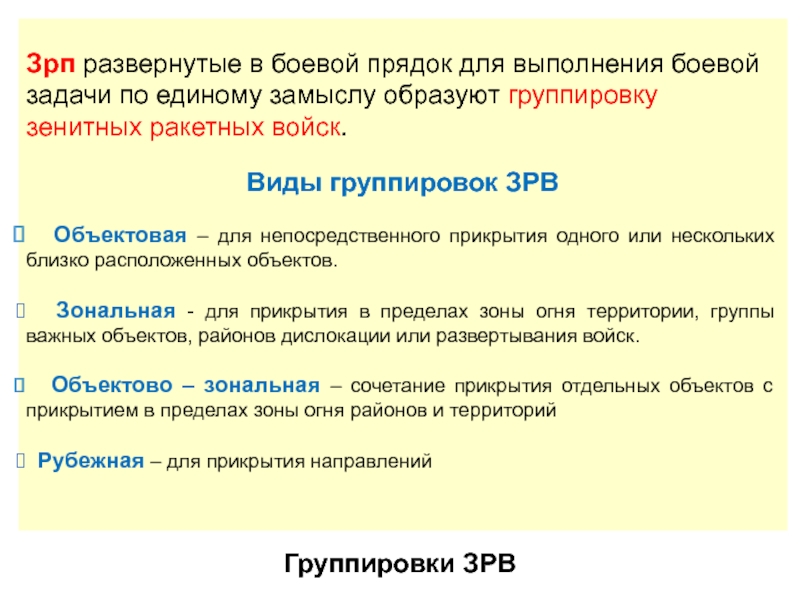 Зрп развернутые в боевой прядок для выполнения боевой задачи по единому замыслу образуют группировку зенитных ракетных войск.

Виды группировок ЗРВ

Объектовая – для непосредственного прикрытия одного или нескольких близко расположенных объектов.

Зональная - для прикрытия в пределах зоны огня территории, группы важных объектов, районов дислокации или развертывания войск.

Объектово – зональная – сочетание прикрытия отдельных объектов с прикрытием в пределах зоны огня районов и территорий

Рубежная – для прикрытия направлений

Группировки ЗРВ